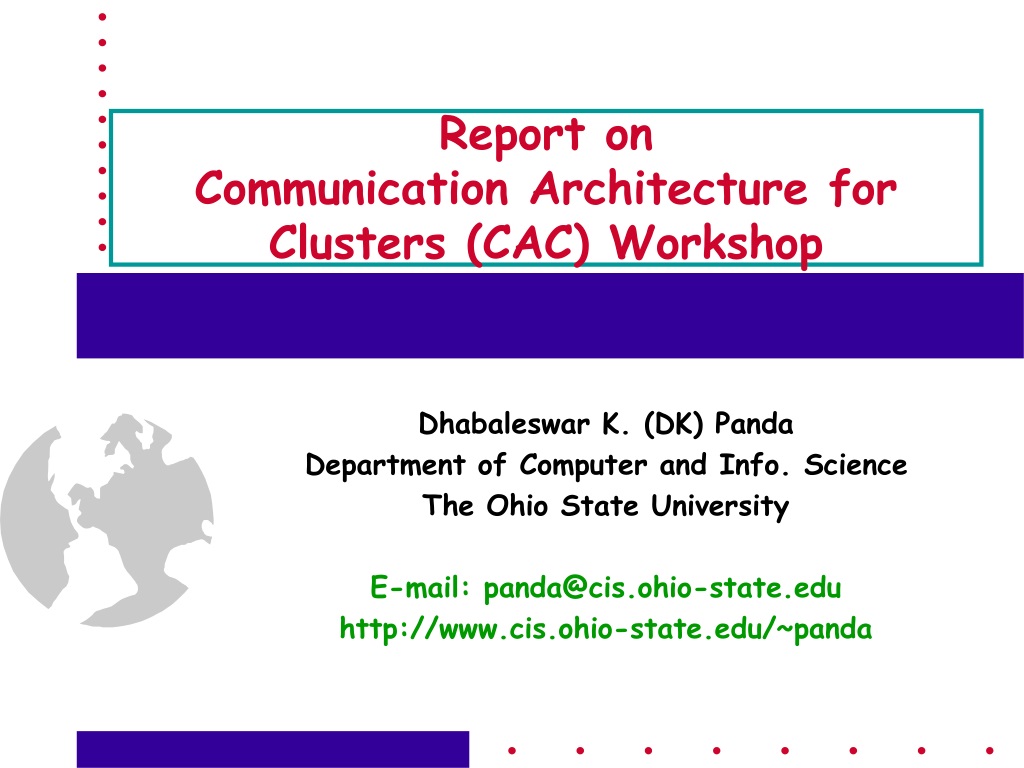 Report on
Communication Architecture for Clusters (CAC) Workshop

Dhabaleswar K. (DK) Panda
Department of Computer and Info. Science
The Ohio State University

E-mail: panda@cis.ohio-state.edu
http://www.cis.ohio-state.edu/~panda